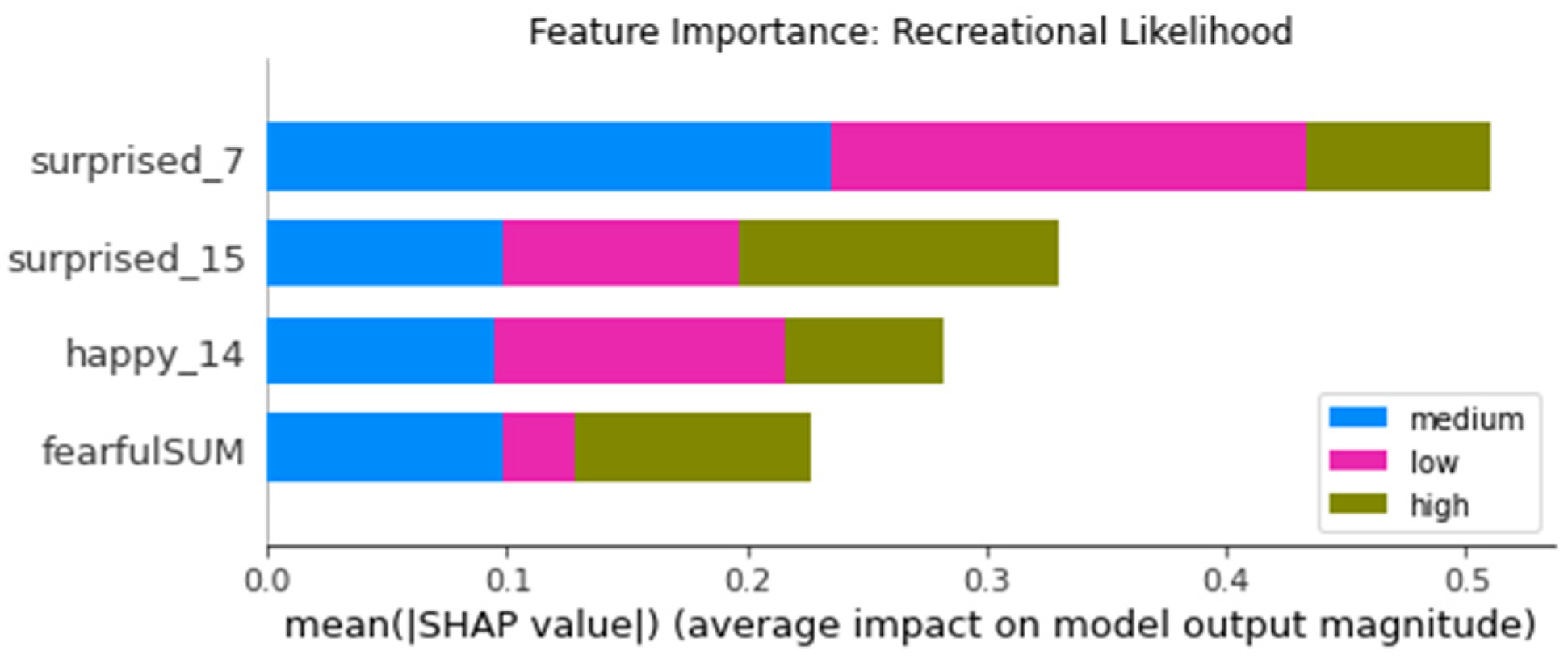 Feature Importance: Recreational Likelihood

surprised_7
surprised_15
happy_14
fearfulSUM

medium
low
high

0.0
0.1
0.2
0.3
0.4
0.5

mean(|SHAP value|) (average impact on model output magnitude)